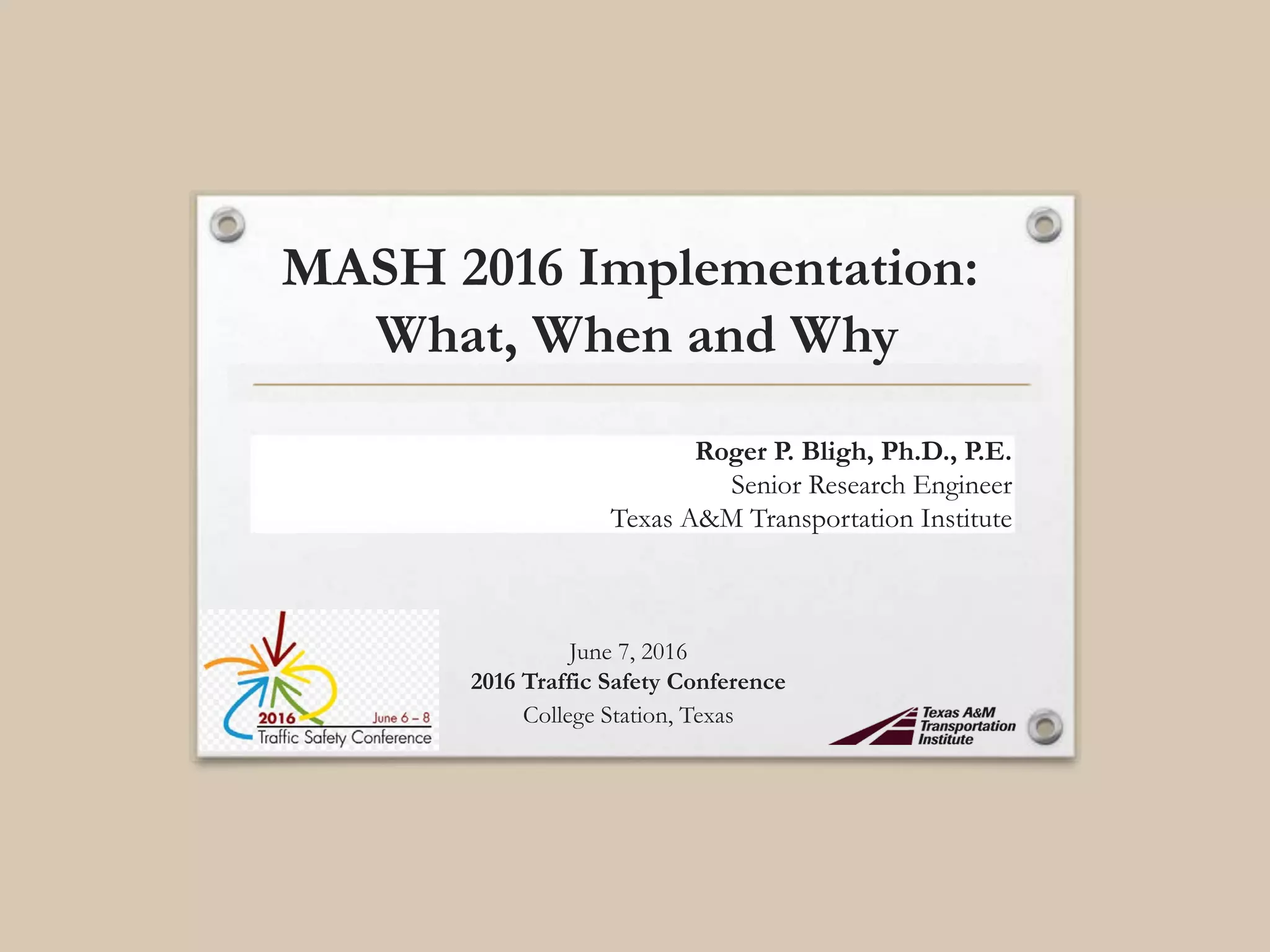 MASH 2016 Implementation: What, When and Why

Roger P. Bligh, Ph.D., P.E.
Senior Research Engineer
Texas A&M Transportation Institute

2016 June 6 – 8
Traffic Safety Conference

June 7, 2016
2016 Traffic Safety Conference
College Station, Texas

Texas A&M Transportation Institute